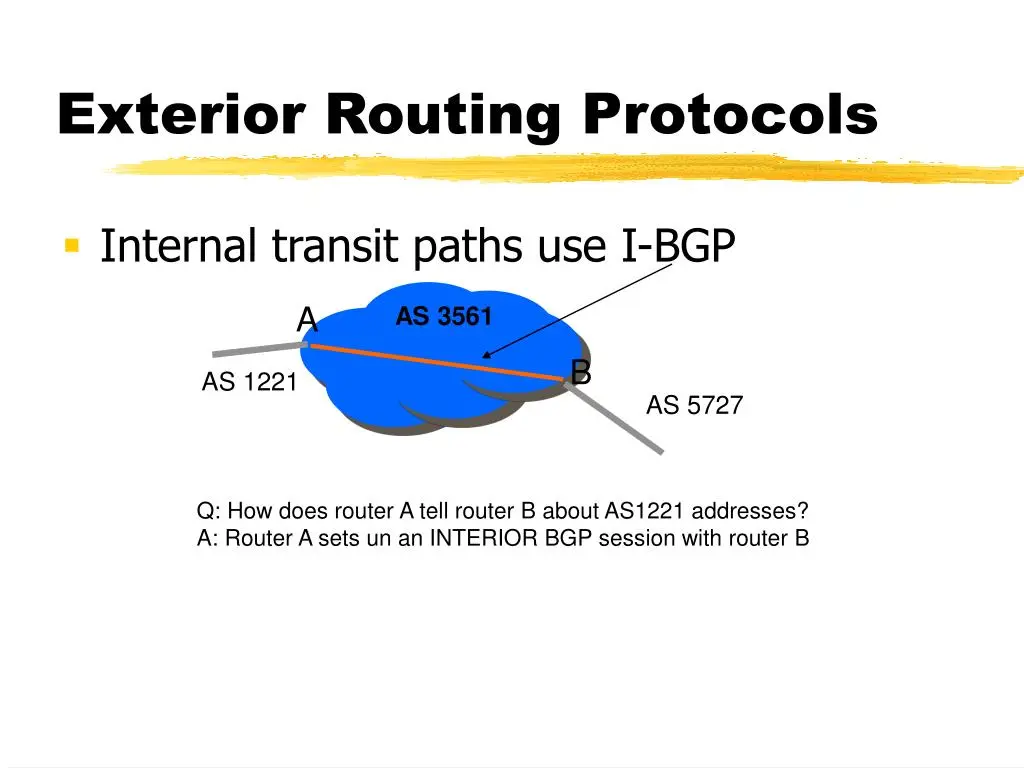 Exterior Routing Protocols

Internal transit paths use I-BGP

A

AS 3561

B

AS 1221

AS 5727

Q: How does router A tell router B about AS1221 addresses?
A: Router A sets un an INTERIOR BGP session with router B